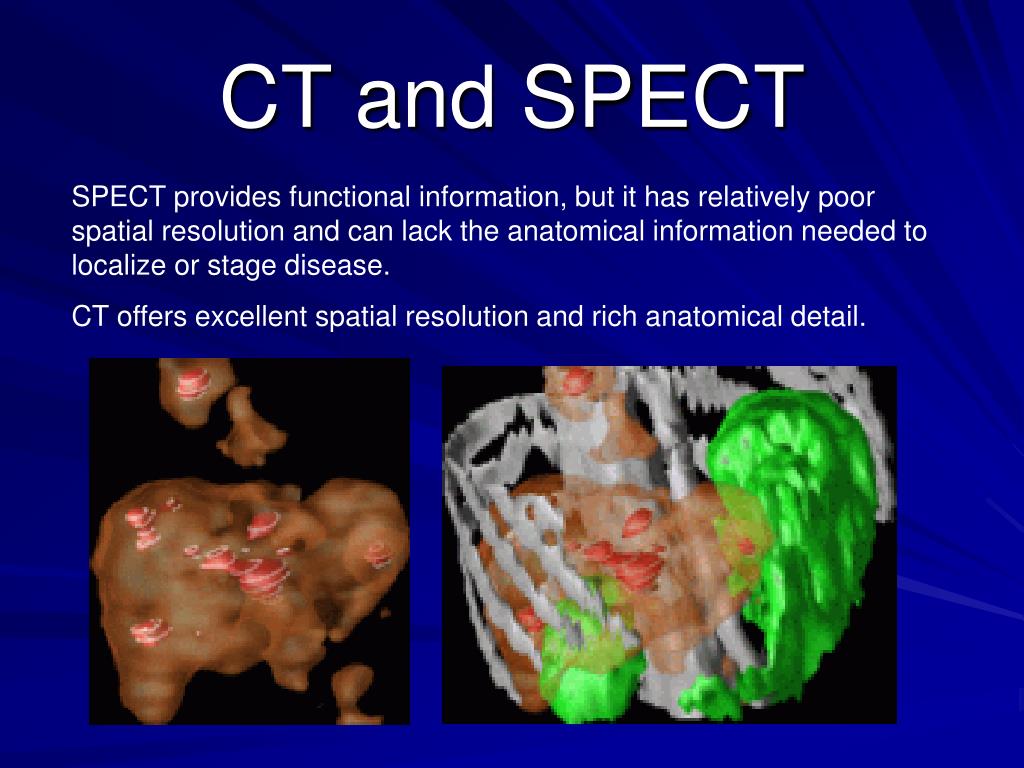 CT and SPECT

SPECT provides functional information, but it has relatively poor spatial resolution and can lack the anatomical information needed to localize or stage disease.

CT offers excellent spatial resolution and rich anatomical detail.